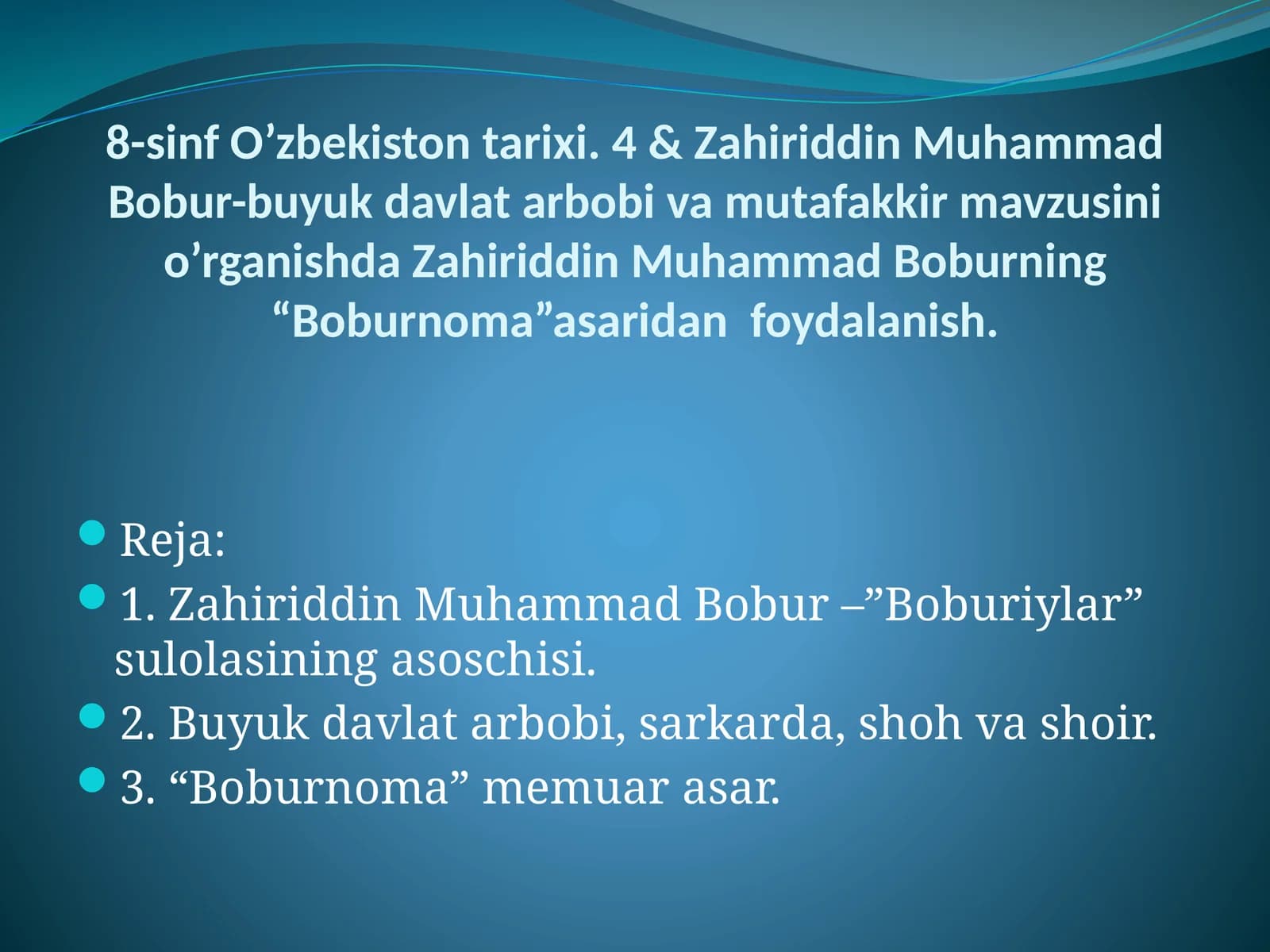 8-sinf O’zbekiston tarixi. 4 & Zahiriddin Muhammad Bobur-buyuk davlat arbobi va mutafakkir mavzusini o’rganishda Zahiriddin Muhammad Boburning “Boburnoma”asaridan foydalanish.

Reja:
1. Zahiriddin Muhammad Bobur –”Boburiylar” sulolasining asoschisi.
2. Buyuk davlat arbobi, sarkarda, shoh va shoir.
3. “Boburnoma” memuar asar.